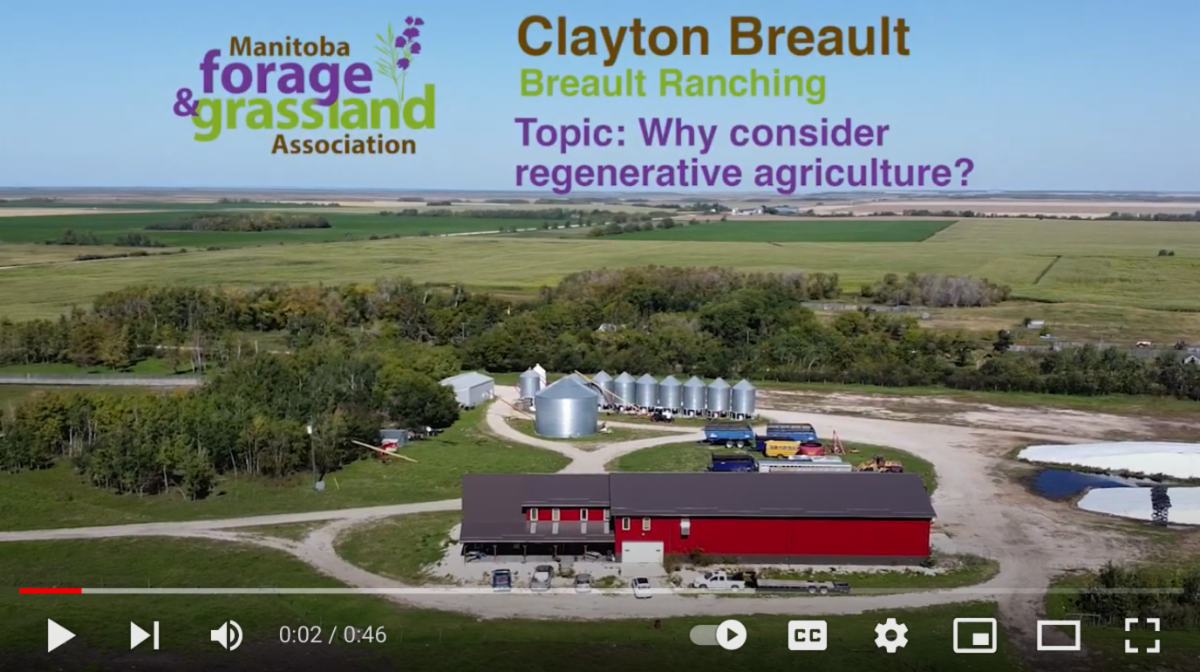 Manitoba forage & grassland Association

Clayton Breault
Breault Ranching
Topic: Why consider regenerative agriculture?

0:02 / 0:46

CC